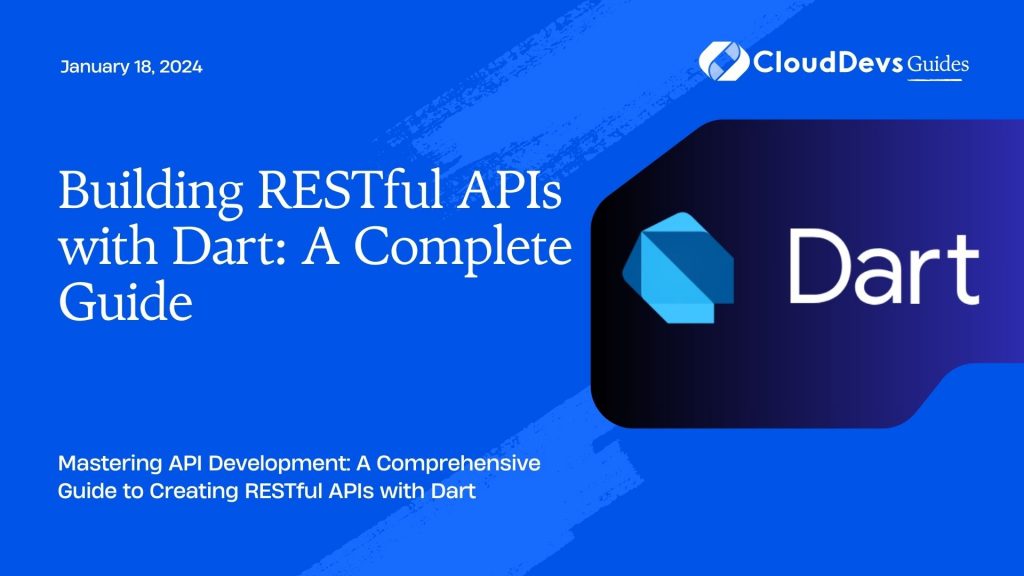 January 18, 2024

CloudDevs Guides

Building RESTful APIs with Dart: A Complete Guide

Dart

Mastering API Development: A Comprehensive Guide to Creating RESTful APIs with Dart